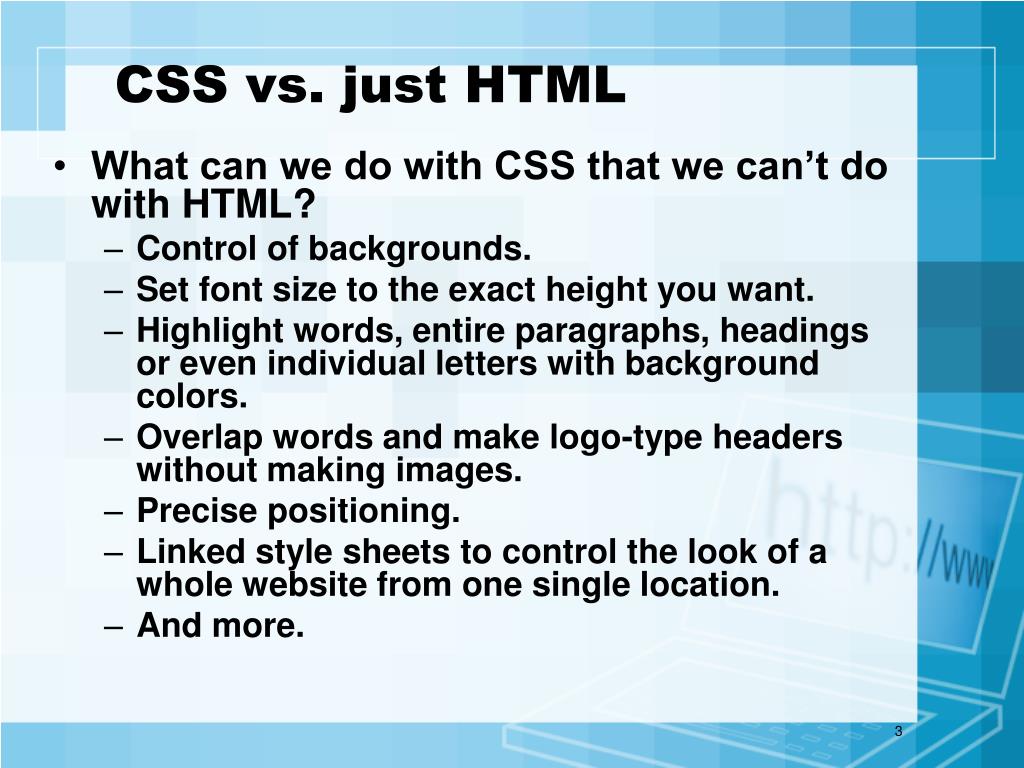 CSS vs. just HTML

• What can we do with CSS that we can't do with HTML?
– Control of backgrounds.
– Set font size to the exact height you want.
– Highlight words, entire paragraphs, headings or even individual letters with background colors.
– Overlap words and make logo-type headers without making images.
– Precise positioning.
– Linked style sheets to control the look of a whole website from one single location.
– And more.

http://www

3